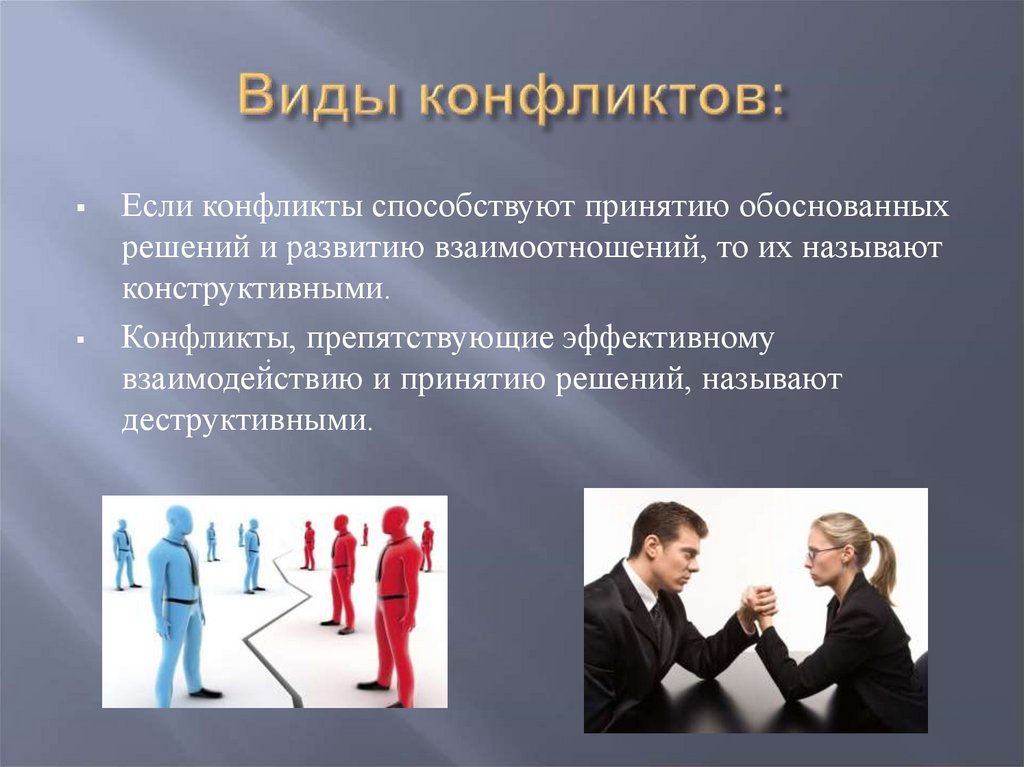 Виды конфликтов:

▪ Если конфликты способствуют принятию обоснованных решений и развитию взаимоотношений, то их называют конструктивными.

▪ Конфликты, препятствующие эффективному взаимодействию и принятию решений, называют деструктивными.